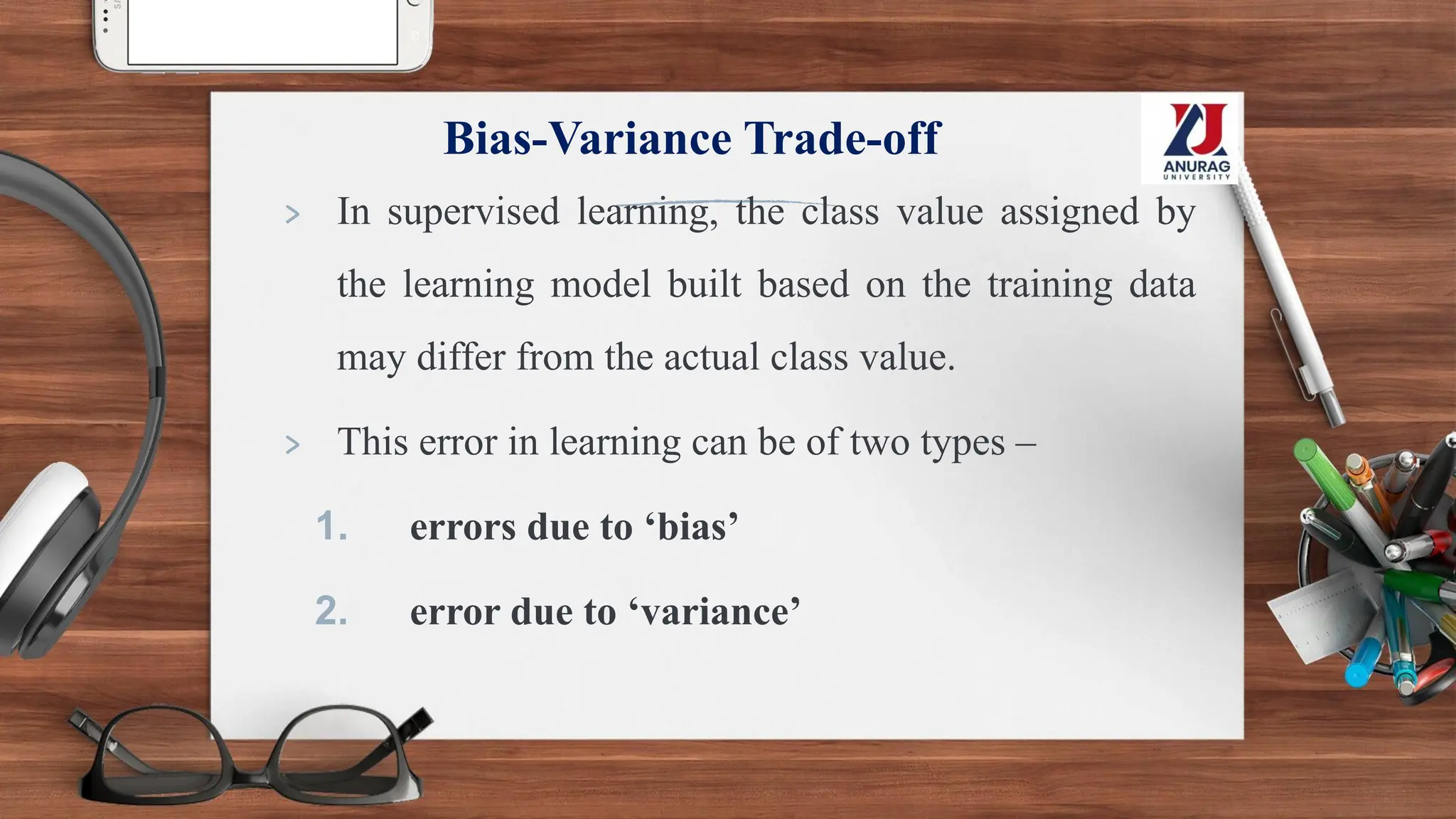 Bias-Variance Trade-off

ANURAG UNIVERSITY

> In supervised learning, the class value assigned by the learning model built based on the training data may differ from the actual class value.

> This error in learning can be of two types –

1. errors due to ‘bias’

2. error due to ‘variance’